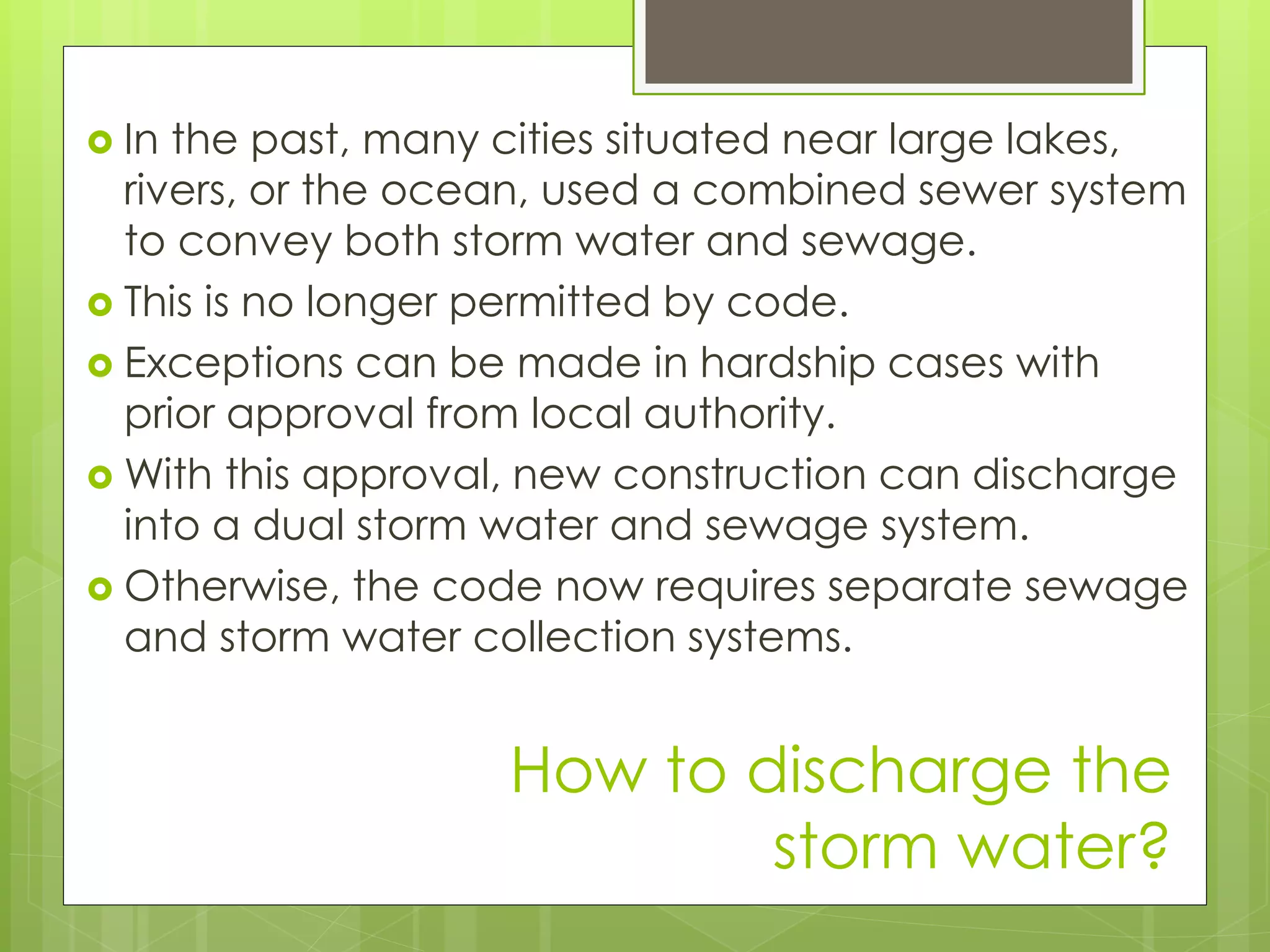 In the past, many cities situated near large lakes, rivers, or the ocean, used a combined sewer system to convey both storm water and sewage.

This is no longer permitted by code.

Exceptions can be made in hardship cases with prior approval from local authority.

With this approval, new construction can discharge into a dual storm water and sewage system.

Otherwise, the code now requires separate sewage and storm water collection systems.

How to discharge the storm water?